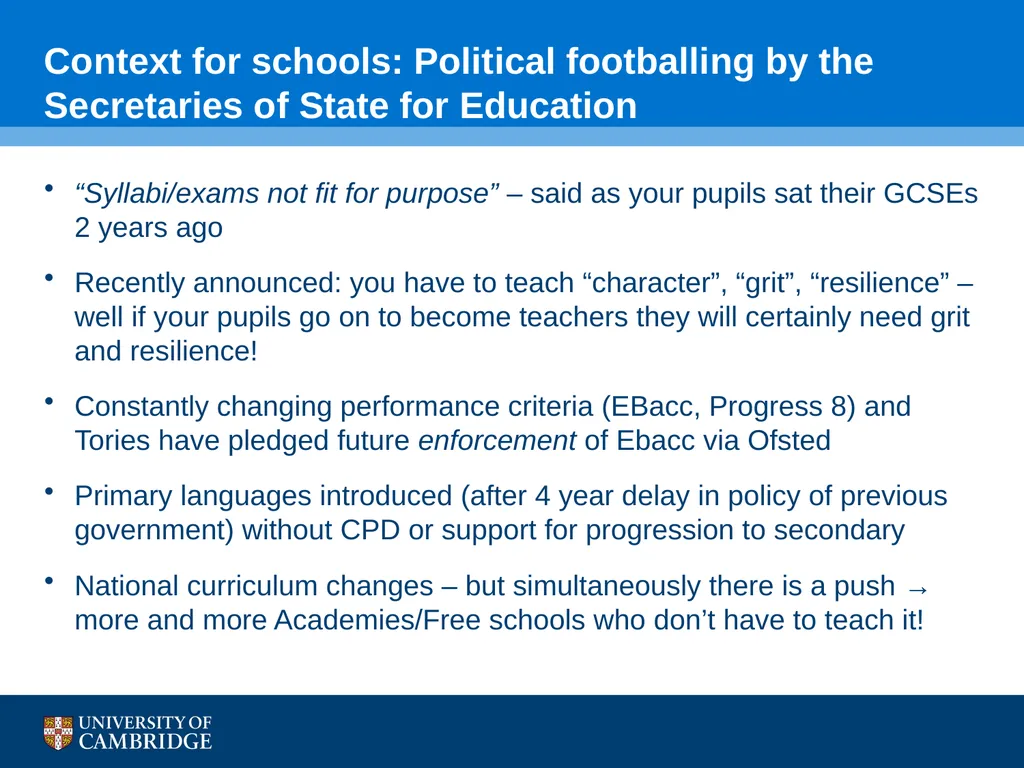 Context for schools: Political footballing by the Secretaries of State for Education

• “Syllabi/exams not fit for purpose” – said as your pupils sat their GCSEs 2 years ago

• Recently announced: you have to teach “character”, “grit”, “resilience” – well if your pupils go on to become teachers they will certainly need grit and resilience!

• Constantly changing performance criteria (EBacc, Progress 8) and Tories have pledged future enforcement of Ebacc via Ofsted

• Primary languages introduced (after 4 year delay in policy of previous government) without CPD or support for progression to secondary

• National curriculum changes – but simultaneously there is a push → more and more Academies/Free schools who don’t have to teach it!

UNIVERSITY OF CAMBRIDGE